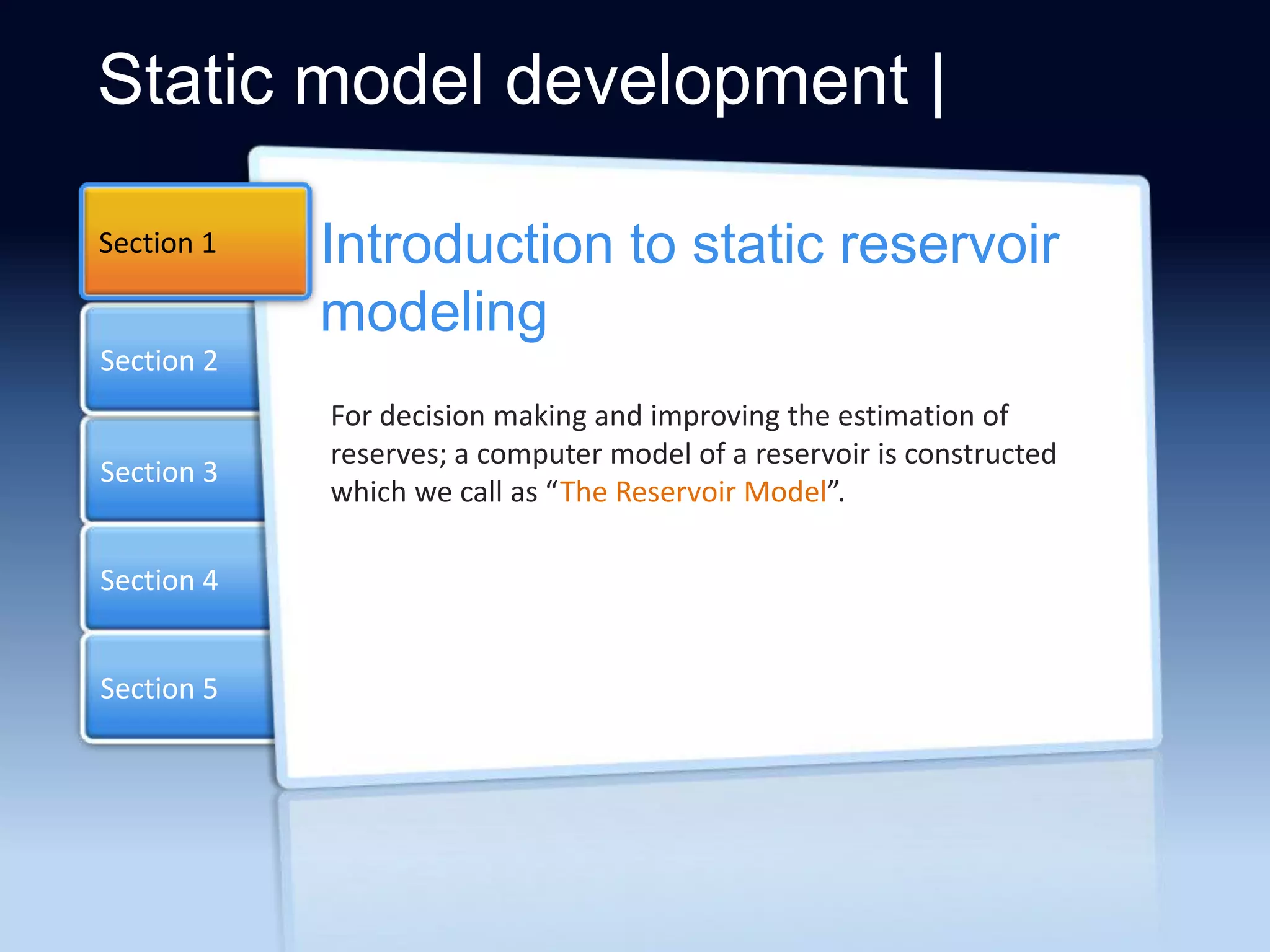 Static model development |

Section 1

Section 2

Section 3

Section 4

Section 5

Introduction to static reservoir modeling

For decision making and improving the estimation of reserves; a computer model of a reservoir is constructed which we call as “The Reservoir Model”.